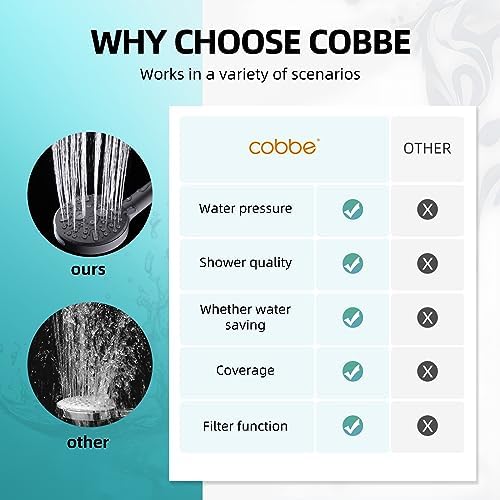 WHY CHOOSE COBBE

Works in a variety of scenarios

ours

other

| cobbe | | OTHER |
|---|---|---|
| Water pressure | ✓ | X |
| Shower quality | ✓ | X |
| Whether water saving | ✓ | X |
| Coverage | ✓ | X |
| Filter function | ✓ | X |